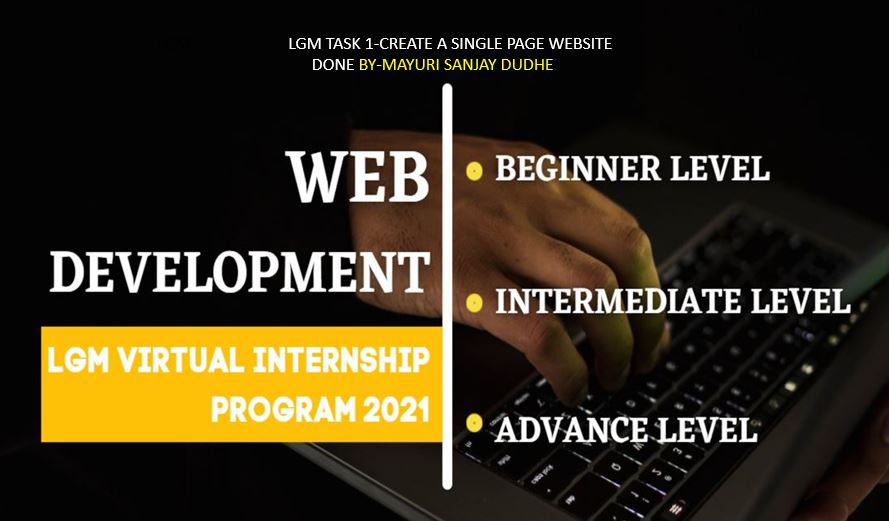 LGM TASK 1-CREATE A SINGLE PAGE WEBSITE
DONE BY-MAYURI SANJAY DUDHE

WEB DEVELOPMENT

LGM VIRTUAL INTERNSHIP PROGRAM 2021

BEGINNER LEVEL

INTERMEDIATE LEVEL

ADVANCE LEVEL